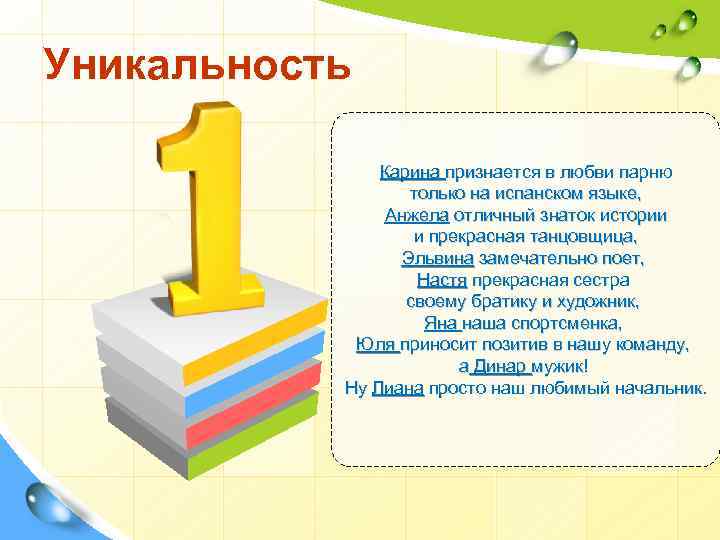 Уникальность

1

Карина признается в любви парню только на испанском языке,
Анжела отличный знаток истории и прекрасная танцовщица,
Эльвина замечательно поет,
Настя прекрасная сестра своему братику и художник,
Яна наша спортсменка,
Юля приносит позитив в нашу команду,
а Динар мужик!
Ну Диана просто наш любимый начальник.